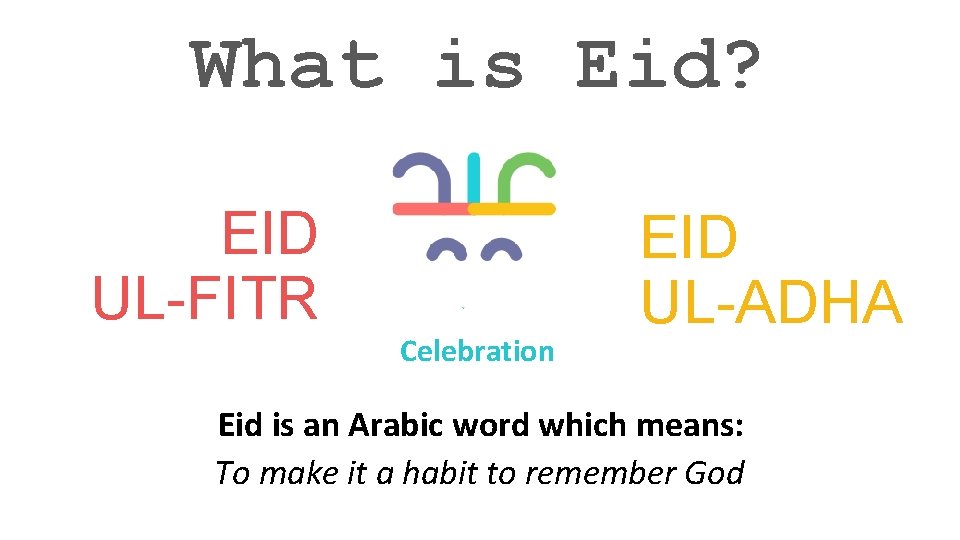 What is Eid?

EID UL-FITR

Celebration

EID UL-ADHA

Eid is an Arabic word which means:
To make it a habit to remember God